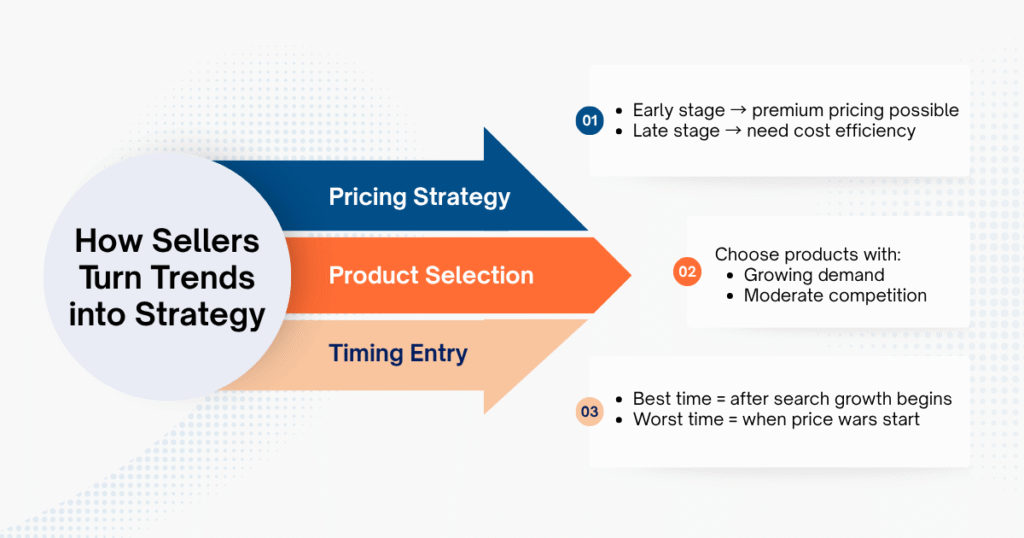 How Sellers Turn Trends into Strategy

Pricing Strategy

Product Selection

Timing Entry

01
• Early stage → premium pricing possible
• Late stage → need cost efficiency

02
Choose products with:
• Growing demand
• Moderate competition

03
• Best time = after search growth begins
• Worst time = when price wars start